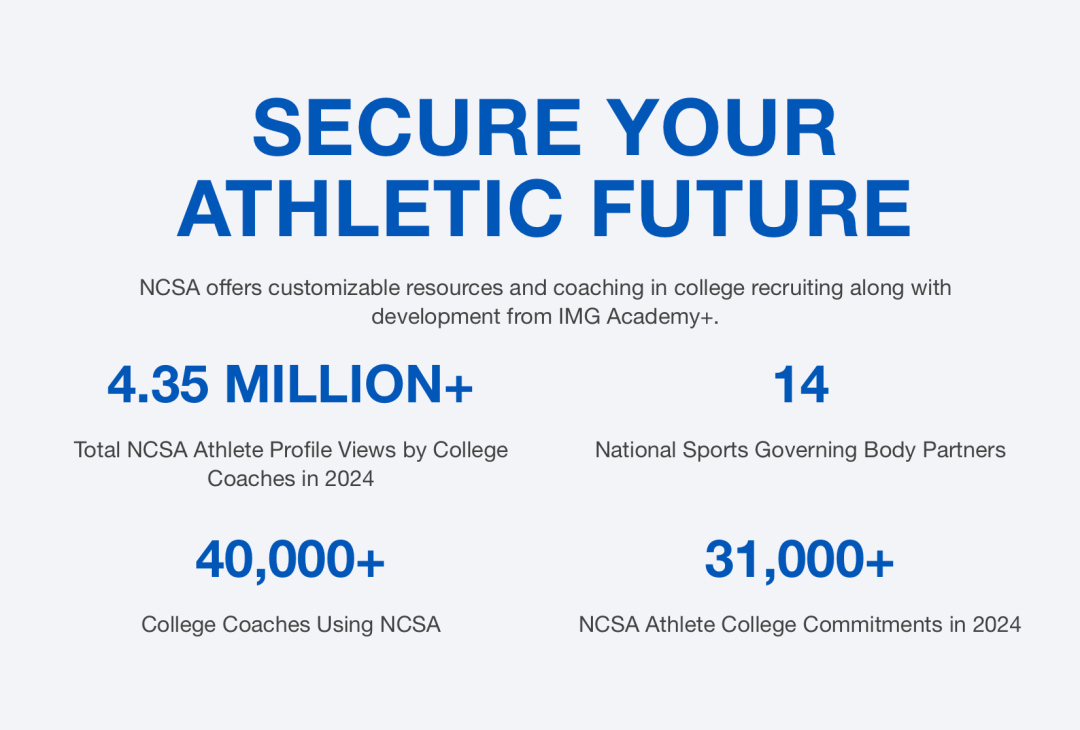 SECURE YOUR ATHLETIC FUTURE

NCSA offers customizable resources and coaching in college recruiting along with development from IMG Academy+.

4.35 MILLION+

Total NCSA Athlete Profile Views by College Coaches in 2024

14

National Sports Governing Body Partners

40,000+

College Coaches Using NCSA

31,000+

NCSA Athlete College Commitments in 2024